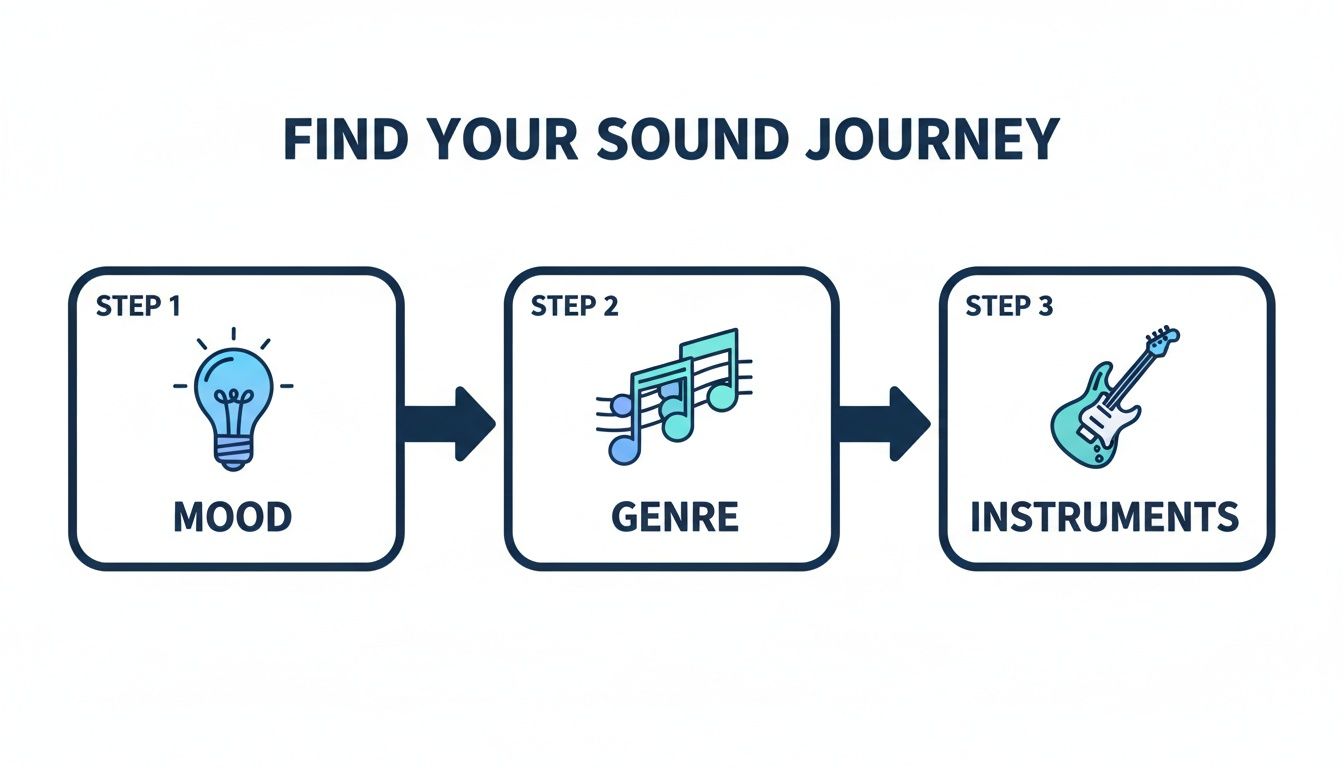 FIND YOUR SOUND JOURNEY

STEP 1

MOOD

STEP 2

GENRE

STEP 3

INSTRUMENTS